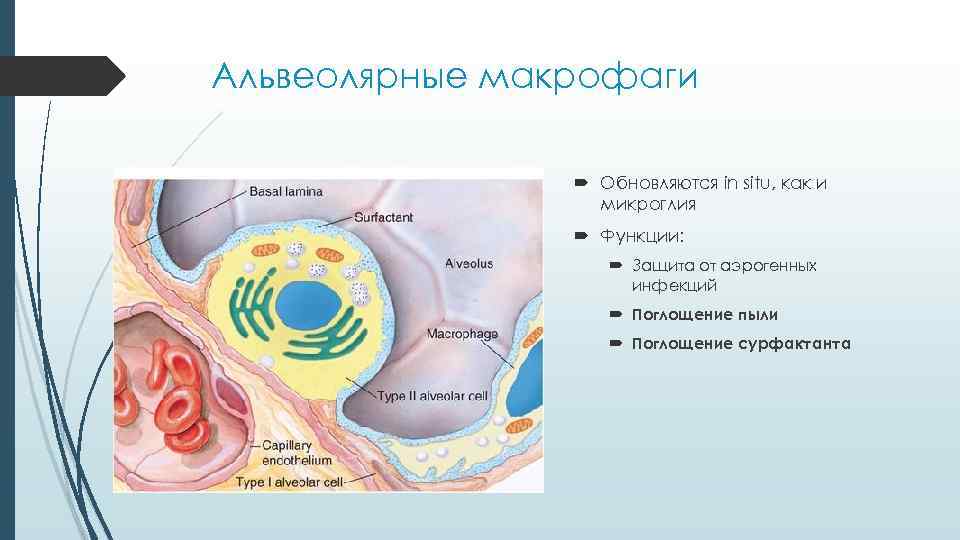 Альвеолярные макрофаги

Basal lamina
Surfactant
Alveolus
Macrophage
Type II alveolar cell
Capillary endothelium
Type I alveolar cell

Обновляются in situ, как и микроглия

Функции:

Защита от аэрогенных инфекций

Поглощение пыли

Поглощение сурфактанта